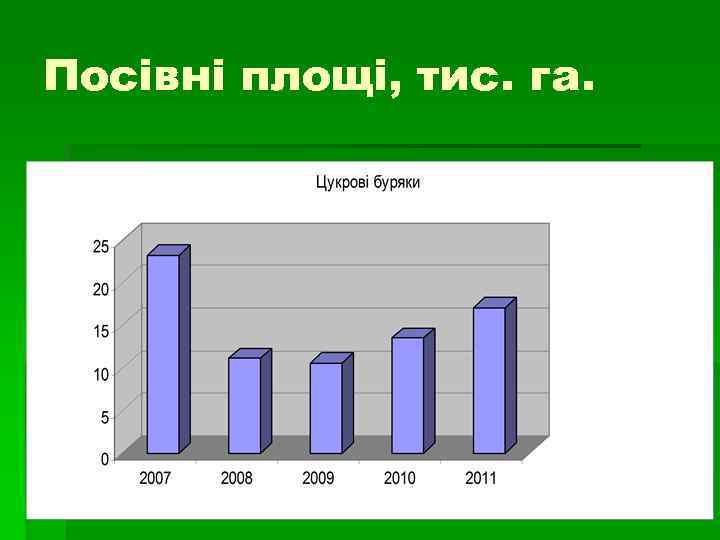 Посівні площі, тис. га.

Цукрові буряки

25
20
15
10
5
0

2007 2008 2009 2010 2011